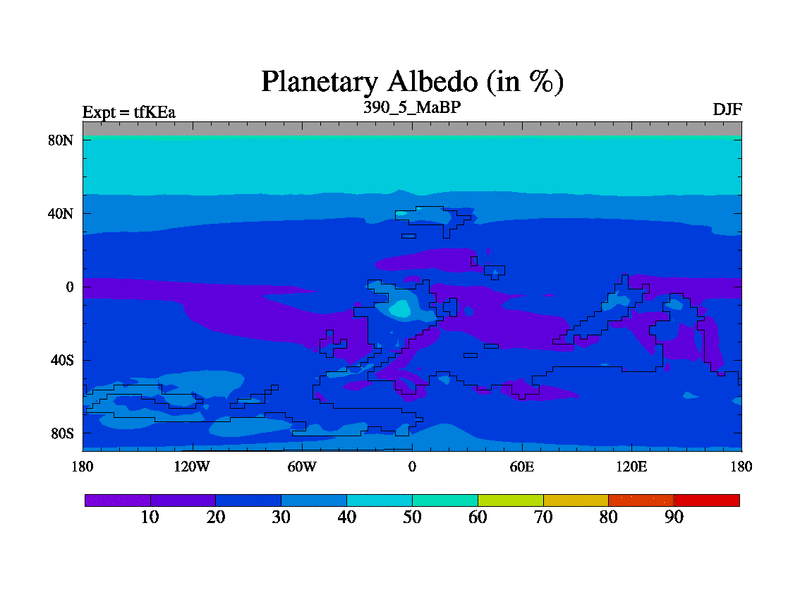 Planetary Albedo (in %)

Expt = tfKEa

390_5_MaBP

DJF

80N
40N
0
40S
80S

180
120W
60W
0
60E
120E
180

10
20
30
40
50
60
70
80
90